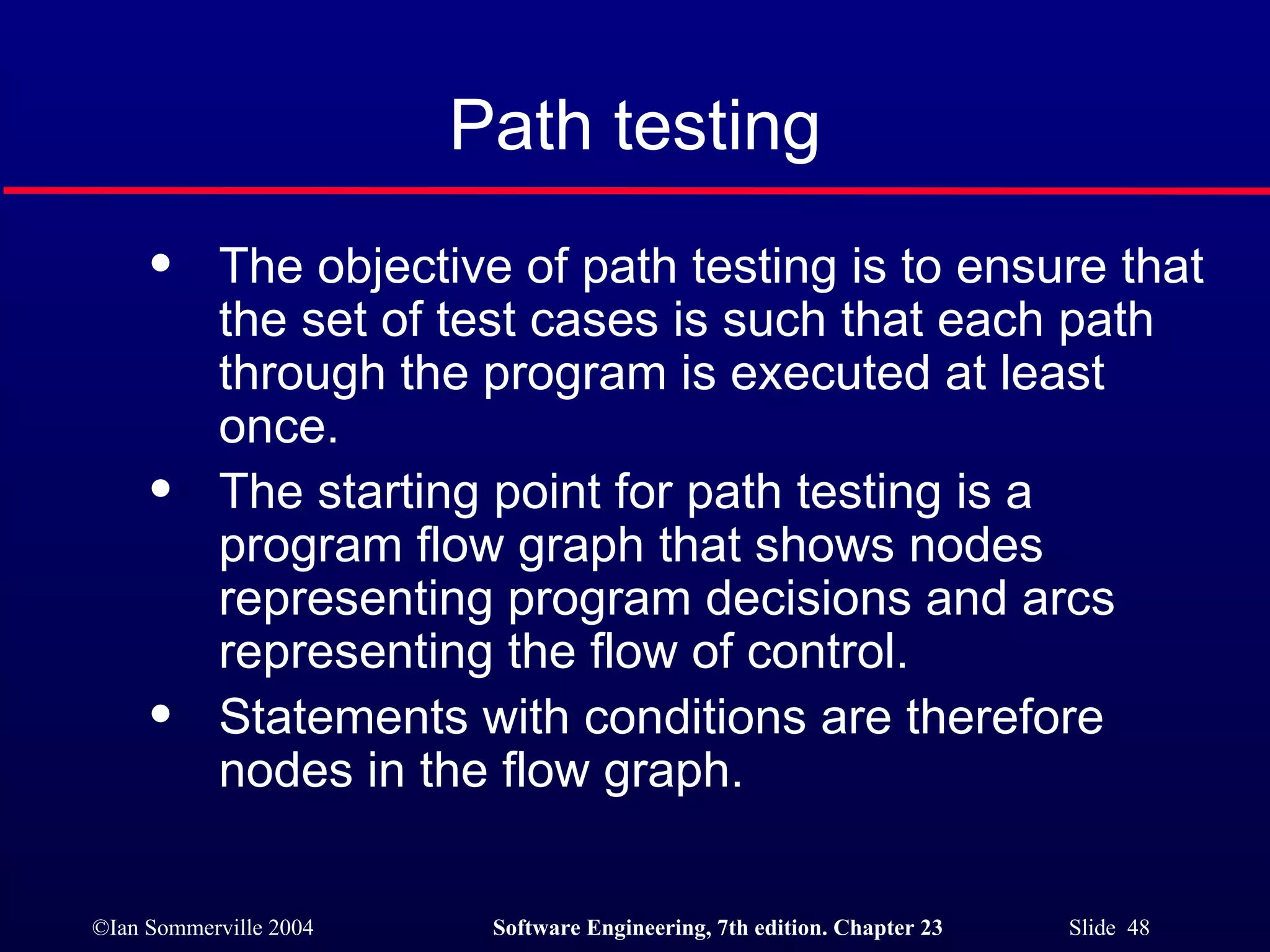 Path testing

• The objective of path testing is to ensure that the set of test cases is such that each path through the program is executed at least once.
• The starting point for path testing is a program flow graph that shows nodes representing program decisions and arcs representing the flow of control.
• Statements with conditions are therefore nodes in the flow graph.

©Ian Sommerville 2004 Software Engineering, 7th edition. Chapter 23 Slide 48